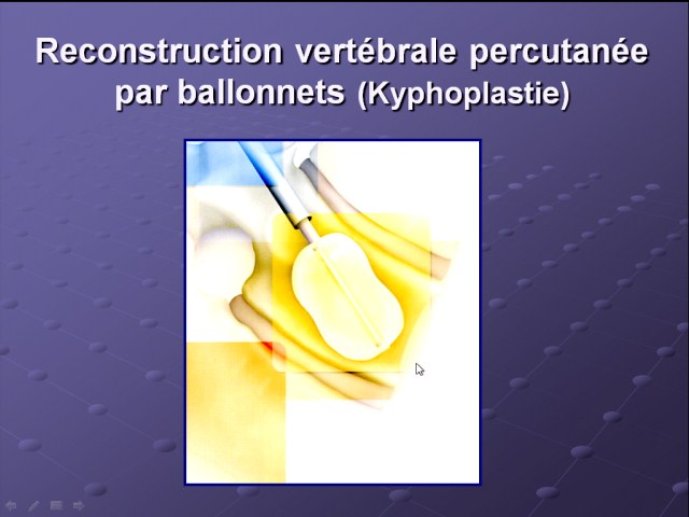 Reconstruction vertébrale percutanée par ballonnets (Kyphoplastie)